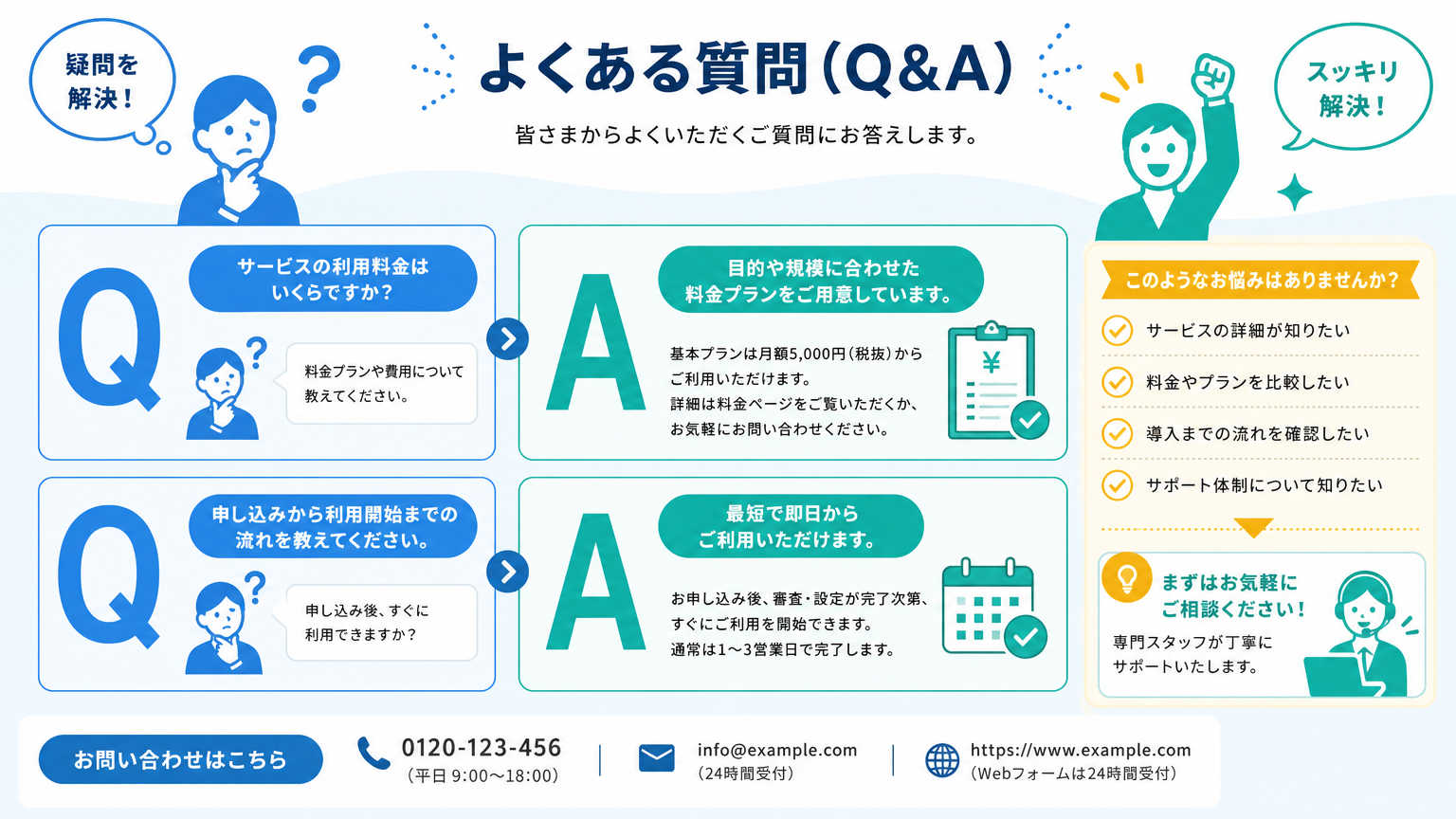 疑問を解決！

よくある質問(Q&A)

皆さまからよくいただくご質問にお答えします。

スッキリ解決！

Q

サービスの利用料金はいくらですか？

料金プランや費用について教えてください。

A

目的や規模に合わせた料金プランをご用意しています。

基本プランは月額5,000円(税抜)からご利用いただけます。
詳細は料金ページをご覧いただくか、お気軽にお問い合わせください。

¥

Q

申し込みから利用開始までの流れを教えてください。

申し込み後、すぐに利用できますか？

A

最短で即日からご利用いただけます。

お申し込み後、審査・設定が完了次第、すぐにご利用を開始できます。
通常は1〜3営業日で完了します。

このようなお悩みはありませんか？

サービスの詳細が知りたい

料金やプランを比較したい

導入までの流れを確認したい

サポート体制について知りたい

まずはお気軽にご相談ください！

専門スタッフが丁寧にサポートいたします。

お問い合わせはこちら

0120-123-456
(平日 9:00〜18:00)

info@example.com
(24時間受付)

https://www.example.com
(Webフォームは24時間受付)